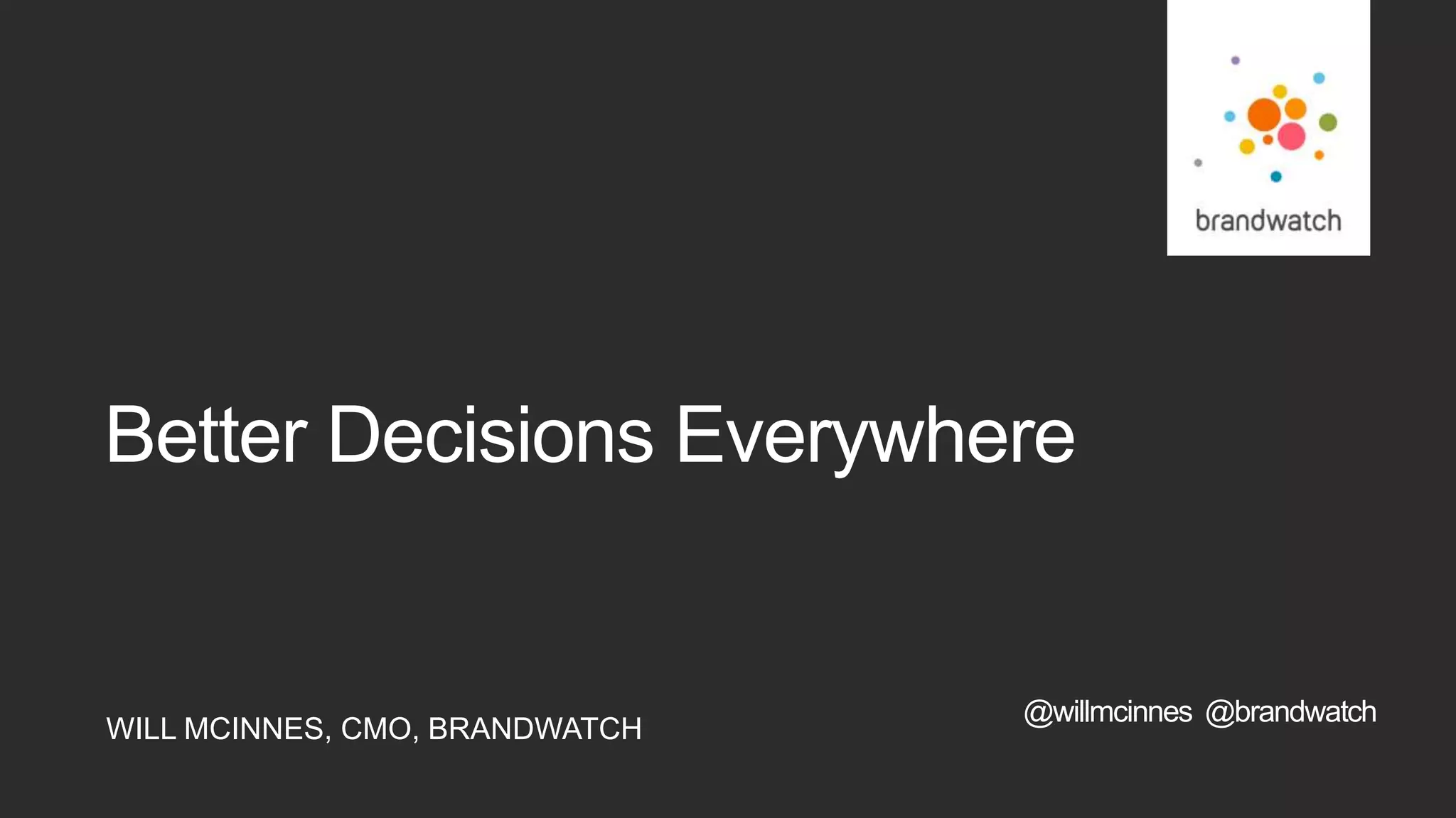 brandwatch

Better Decisions Everywhere

WILL MCINNES, CMO, BRANDWATCH

@willmcinnes @brandwatch